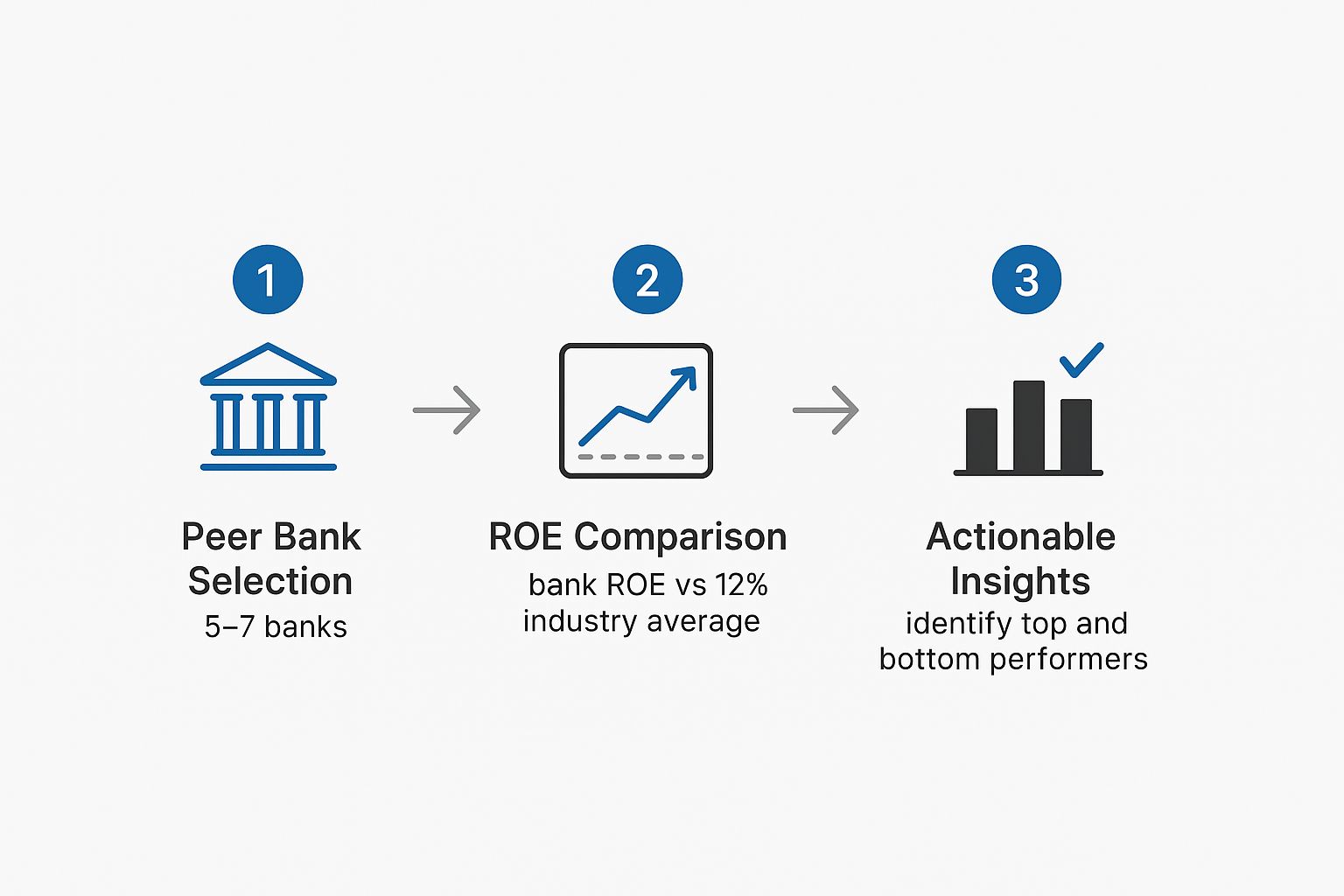 1

Peer Bank Selection
5–7 banks

2

ROE Comparison
bank ROE vs 12% industry average

3

Actionable Insights
identify top and bottom performers